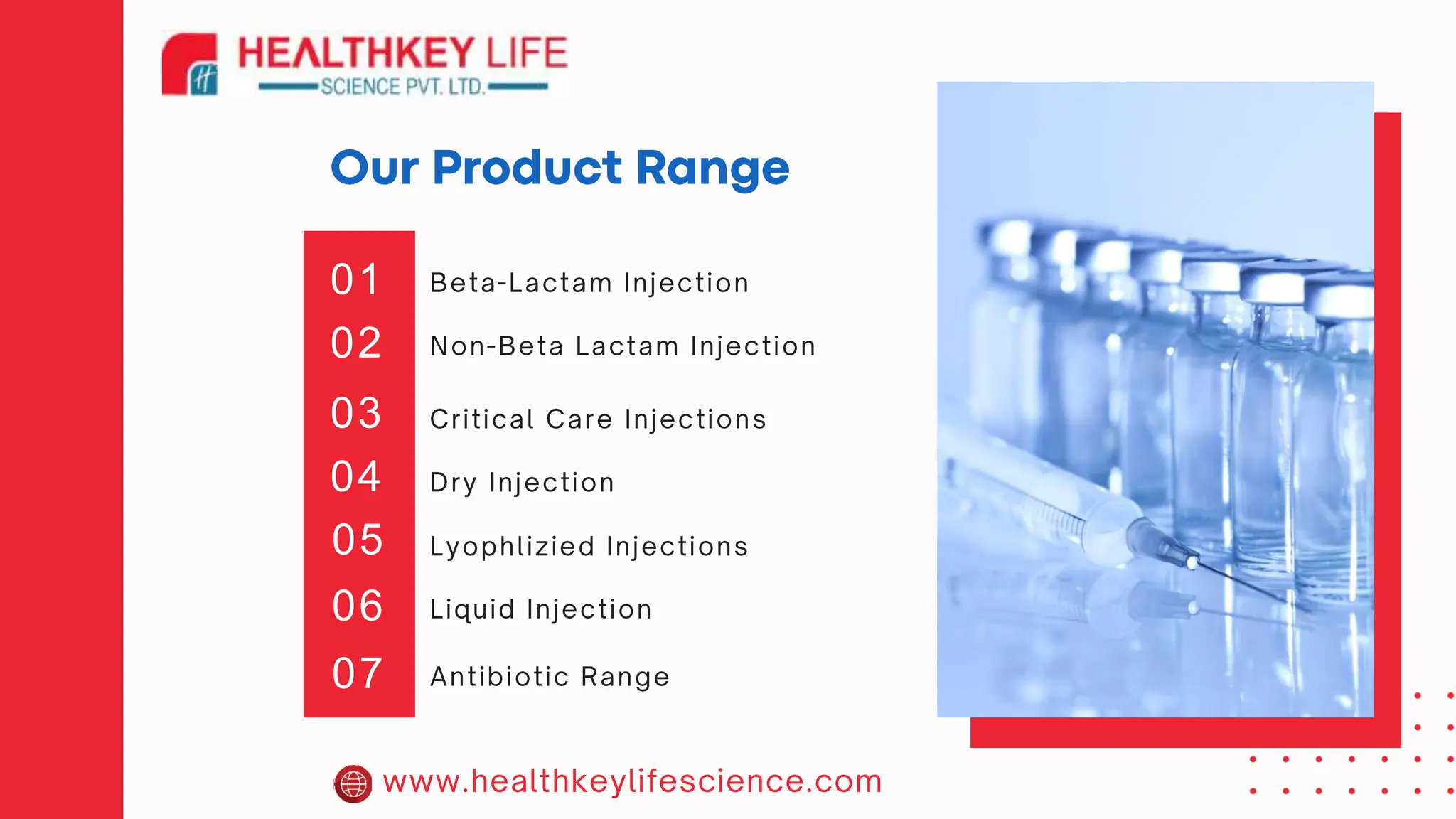 HEALTHKEY LIFE
SCIENCE PVT. LTD.

Our Product Range

01 Beta-Lactam Injection
02 Non-Beta Lactam Injection
03 Critical Care Injections
04 Dry Injection
05 Lyophlizied Injections
06 Liquid Injection
07 Antibiotic Range

www.healthkeylifescience.com